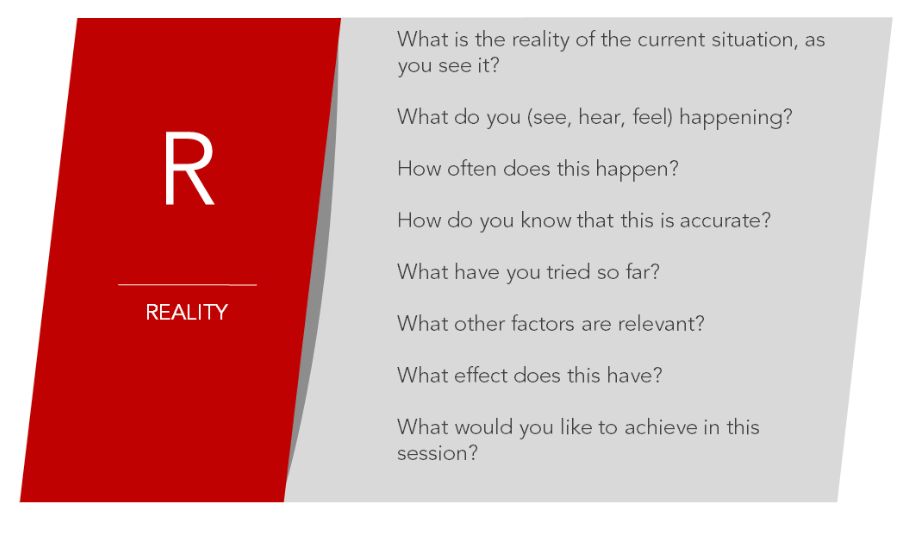 R

REALITY

What is the reality of the current situation, as you see it?

What do you (see, hear, feel) happening?

How often does this happen?

How do you know that this is accurate?

What have you tried so far?

What other factors are relevant?

What effect does this have?

What would you like to achieve in this session?